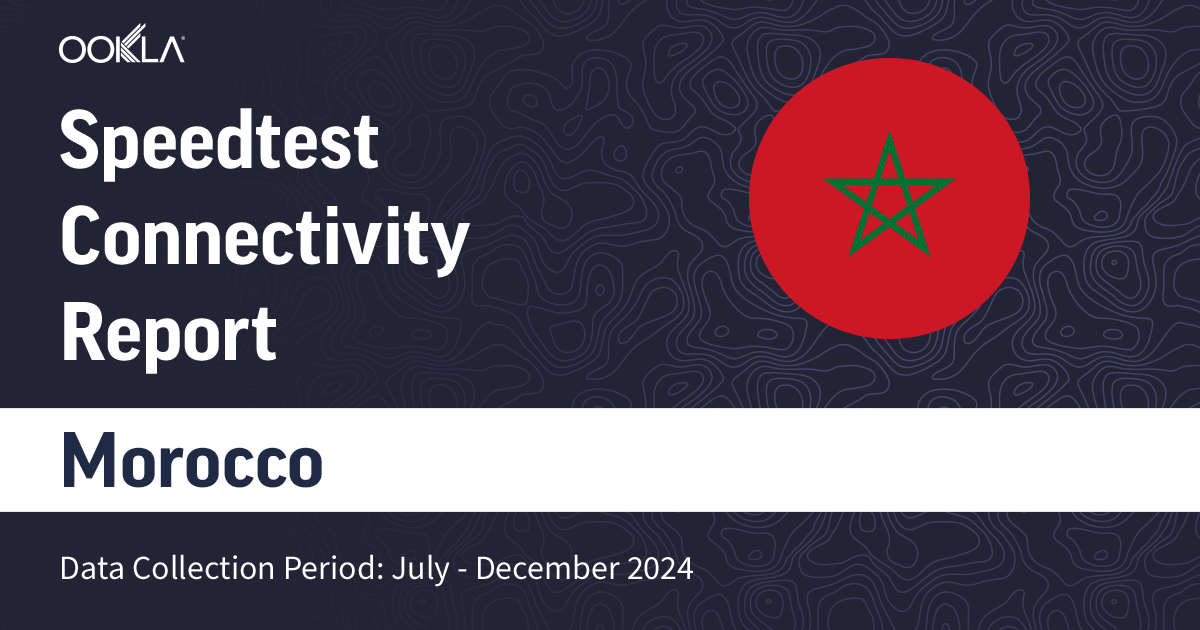 OOKLA

Speedtest Connectivity Report

Morocco

Data Collection Period: July - December 2024